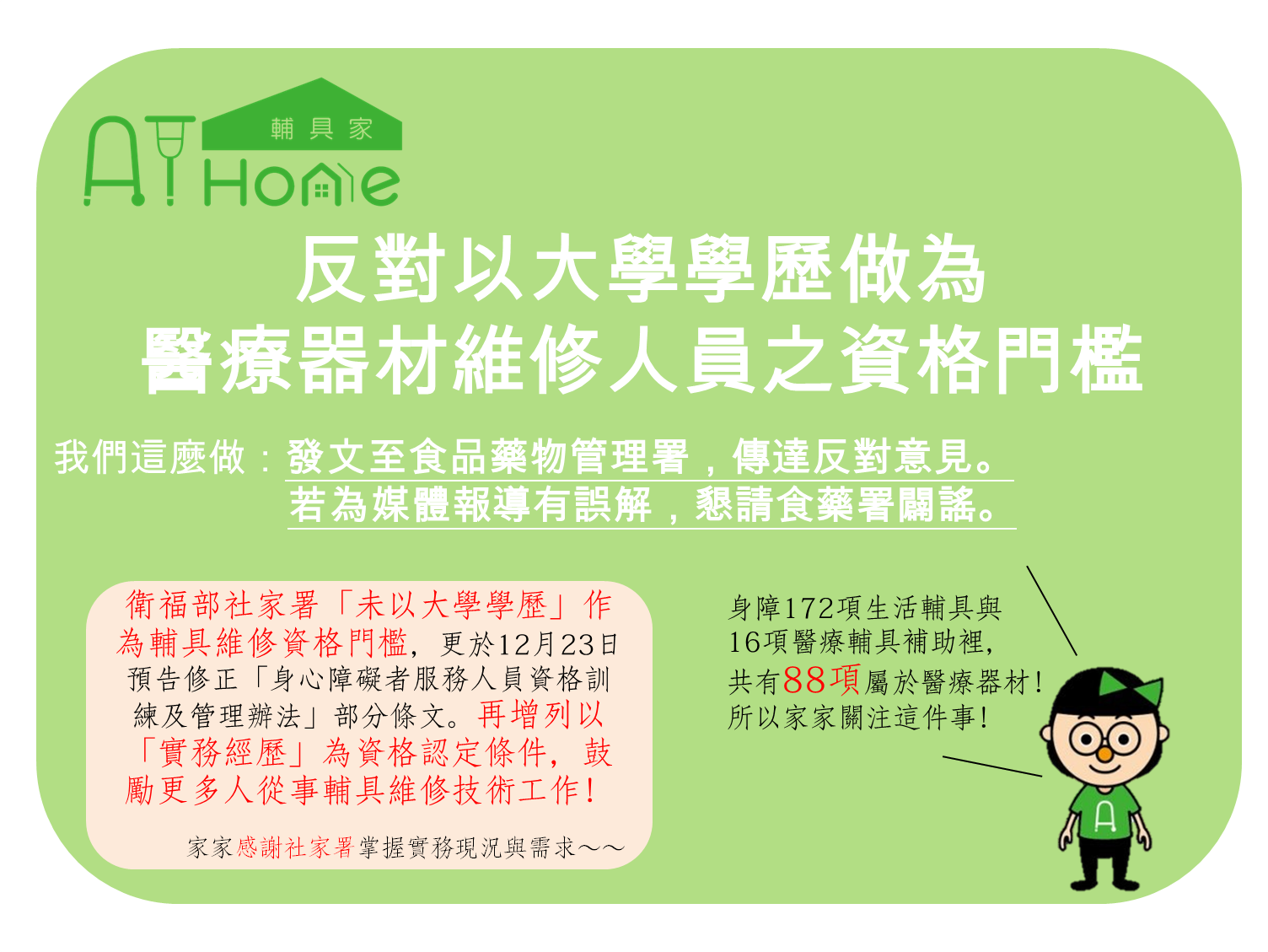 輔具家
AT Home

反對以大學學歷做為
醫療器材維修人員之資格門檻

我們這麼做：發文至食品藥物管理署，傳達反對意見。
若為媒體報導有誤解，懇請食藥署闢謠。

衛福部社家署「未以大學學歷」作為輔具維修資格門檻，更於12月23日預告修正「身心障礙者服務人員資格訓練及管理辦法」部分條文。再增列以「實務經歷」為資格認定條件，鼓勵更多人從事輔具維修技術工作！

家家感謝社家署掌握實務現況與需求～～

身障172項生活輔具與16項醫療輔具補助裡，共有88項屬於醫療器材！所以家家關注這件事！

A